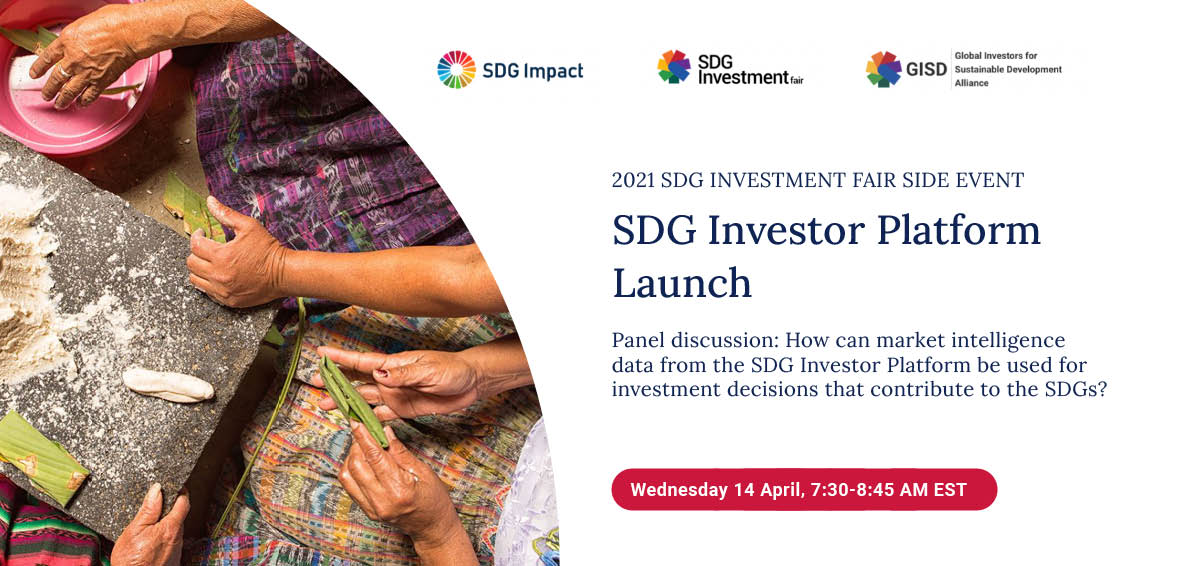 SDG Impact

SDG Investment fair

GISD Global Investors for Sustainable Development Alliance

2021 SDG INVESTMENT FAIR SIDE EVENT

SDG Investor Platform Launch

Panel discussion: How can market intelligence data from the SDG Investor Platform be used for investment decisions that contribute to the SDGs?

Wednesday 14 April, 7:30-8:45 AM EST